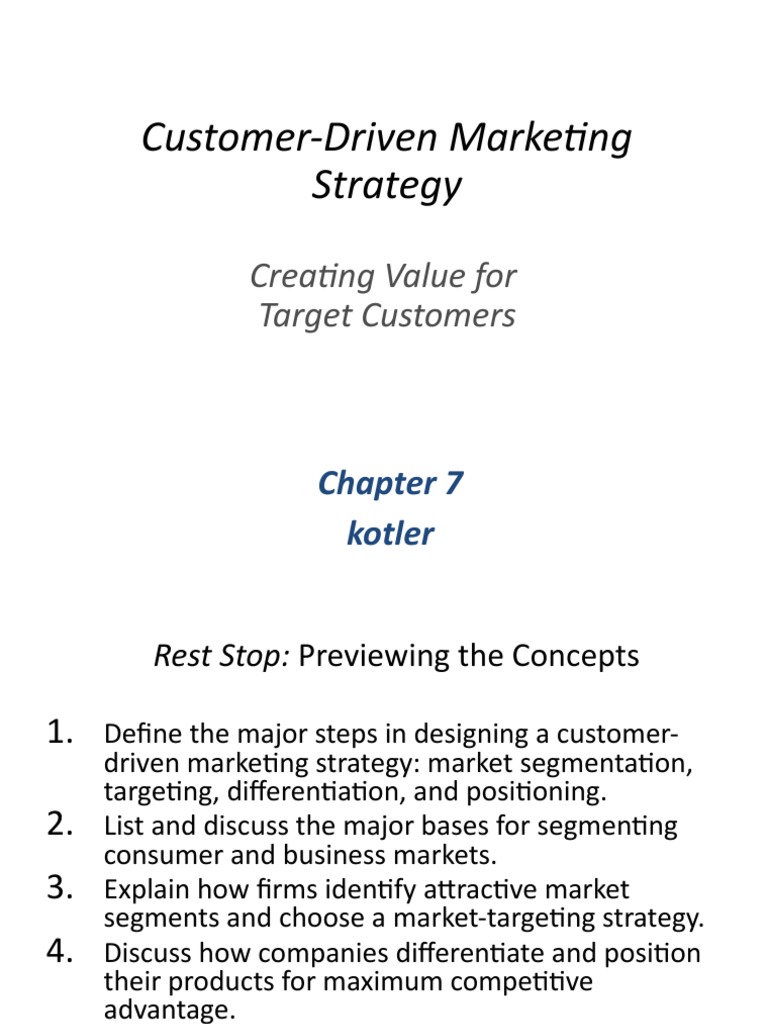 Customer-Driven Marketing Strategy

Creating Value for Target Customers

Chapter 7
kotler

Rest Stop: Previewing the Concepts

1. Define the major steps in designing a customer-driven marketing strategy: market segmentation, targeting, differentiation, and positioning.
2. List and discuss the major bases for segmenting consumer and business markets.
3. Explain how firms identify attractive market segments and choose a market-targeting strategy.
4. Discuss how companies differentiate and position their products for maximum competitive advantage.